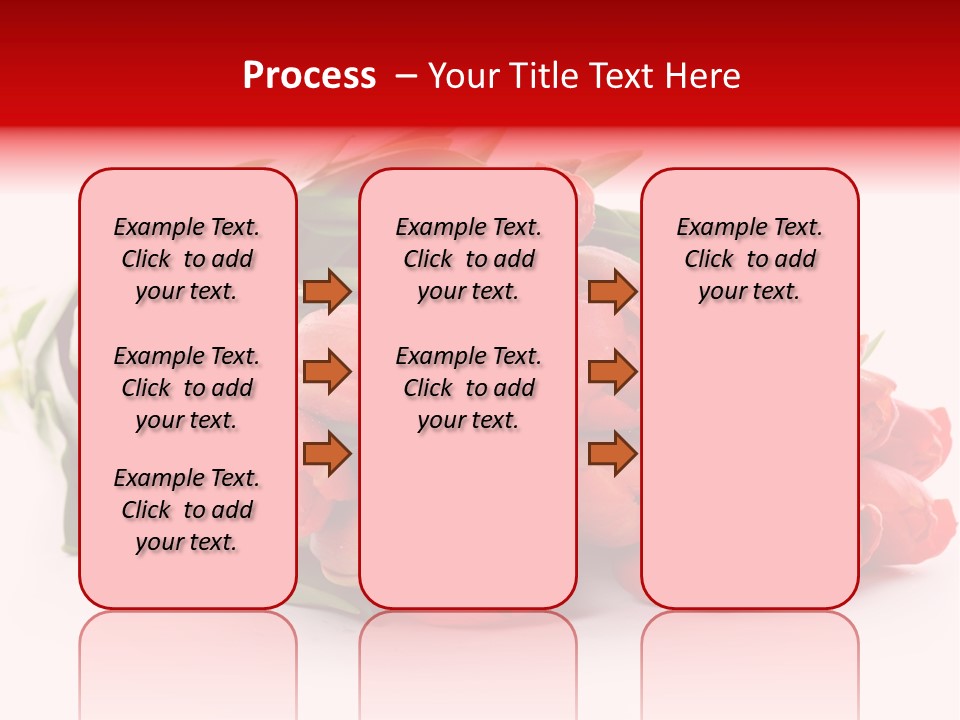 Process – Your Title Text Here

Example Text. Click to add your text.

Example Text. Click to add your text.

Example Text. Click to add your text.

Example Text. Click to add your text.

Example Text. Click to add your text.

Example Text. Click to add your text.